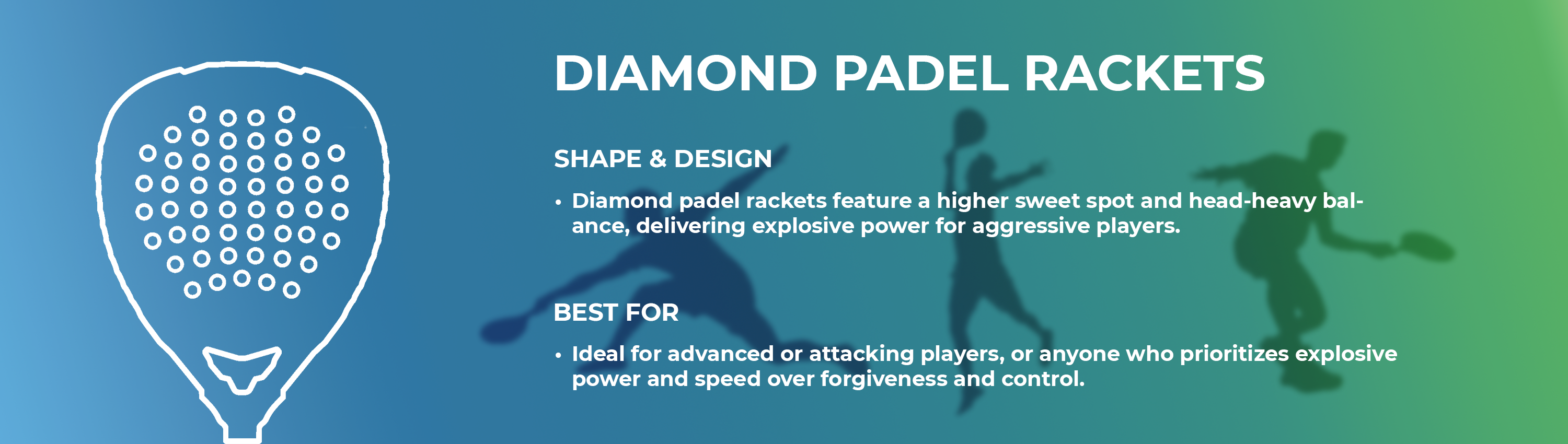 DIAMOND PADEL RACKETS

SHAPE & DESIGN

• Diamond padel rackets feature a higher sweet spot and head-heavy balance, delivering explosive power for aggressive players.

BEST FOR

• Ideal for advanced or attacking players, or anyone who prioritizes explosive power and speed over forgiveness and control.